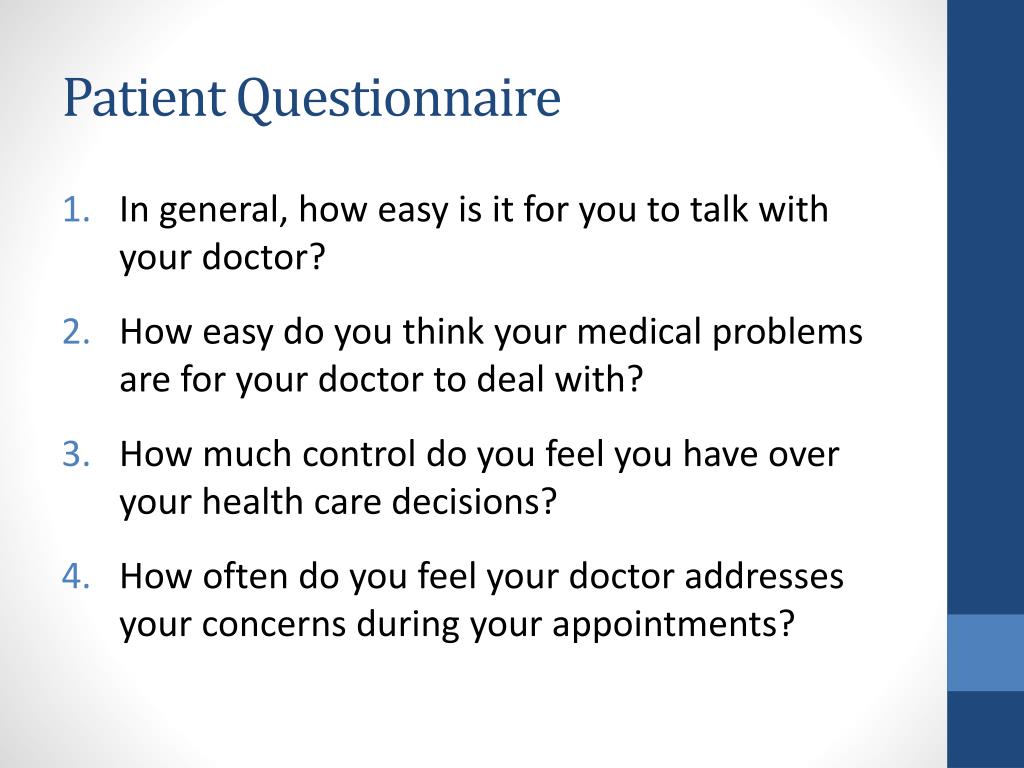 Patient Questionnaire

1. In general, how easy is it for you to talk with your doctor?

2. How easy do you think your medical problems are for your doctor to deal with?

3. How much control do you feel you have over your health care decisions?

4. How often do you feel your doctor addresses your concerns during your appointments?